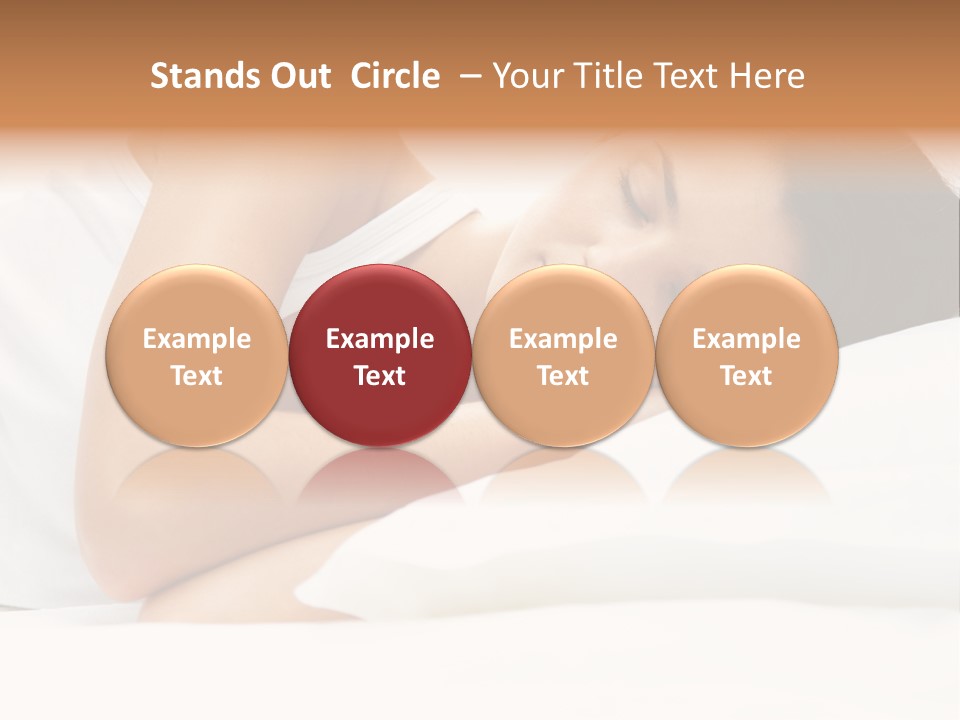 Stands Out Circle – Your Title Text Here

Example Text

Example Text

Example Text

Example Text